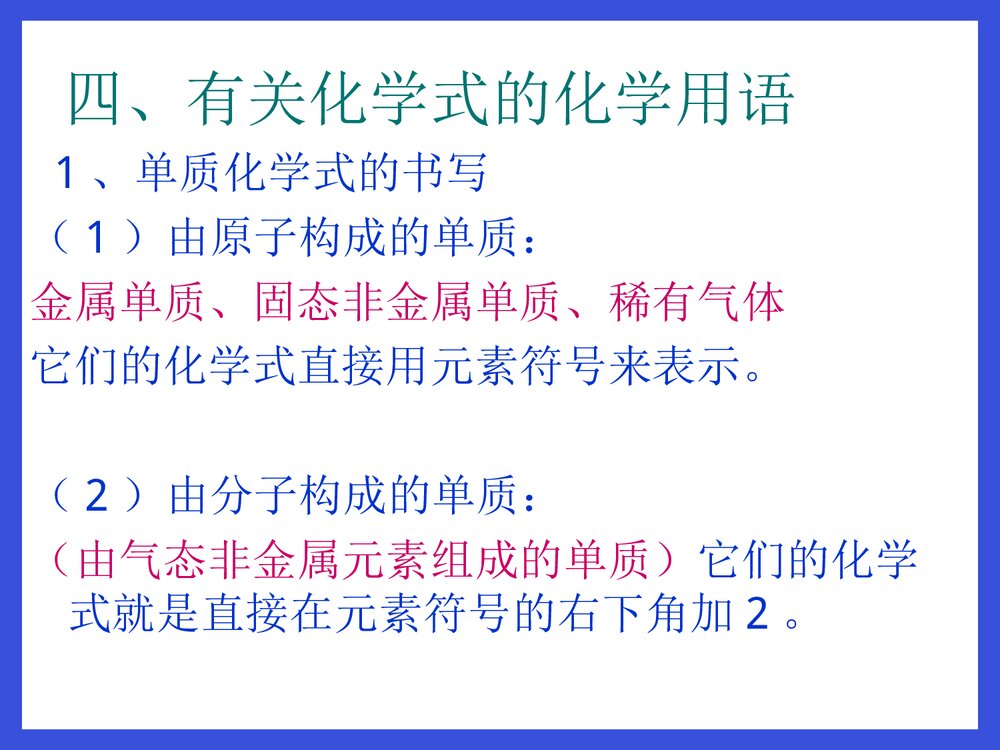 四、有关化学式的化学用语

1、单质化学式的书写

（1）由原子构成的单质：

金属单质、固态非金属单质、稀有气体

它们的化学式直接用元素符号来表示。

（2）由分子构成的单质：

（由气态非金属元素组成的单质）它们的化学式就是直接在元素符号的右下角加 2 。